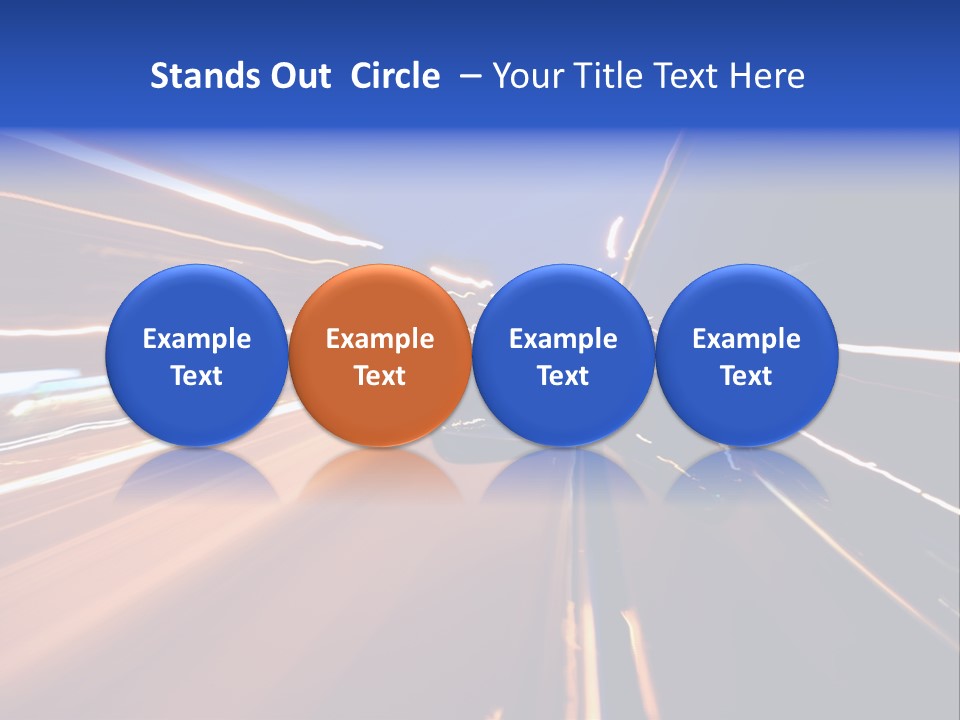 Stands Out Circle – Your Title Text Here

Example Text

Example Text

Example Text

Example Text